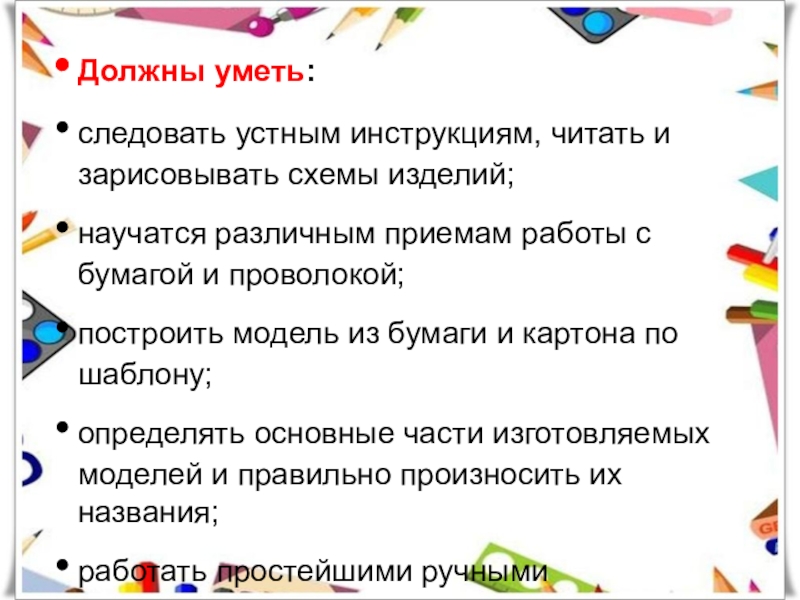 • Должны уметь:

• следовать устным инструкциям, читать и зарисовывать схемы изделий;

• научатся различным приемам работы с бумагой и проволокой;

• построить модель из бумаги и картона по шаблону;

• определять основные части изготовляемых моделей и правильно произносить их названия;

• работать простейшими ручными